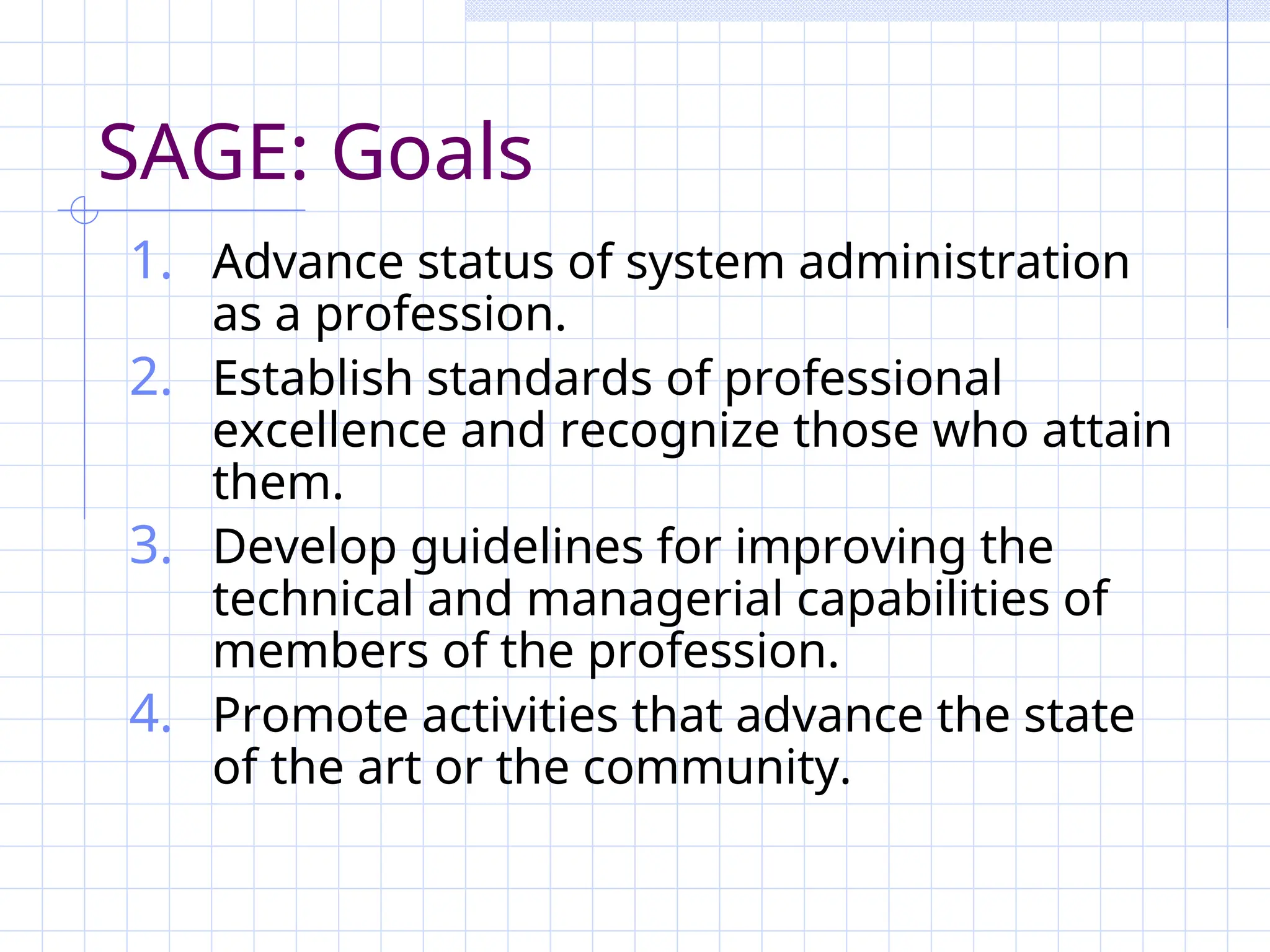 SAGE: Goals

1. Advance status of system administration as a profession.
2. Establish standards of professional excellence and recognize those who attain them.
3. Develop guidelines for improving the technical and managerial capabilities of members of the profession.
4. Promote activities that advance the state of the art or the community.